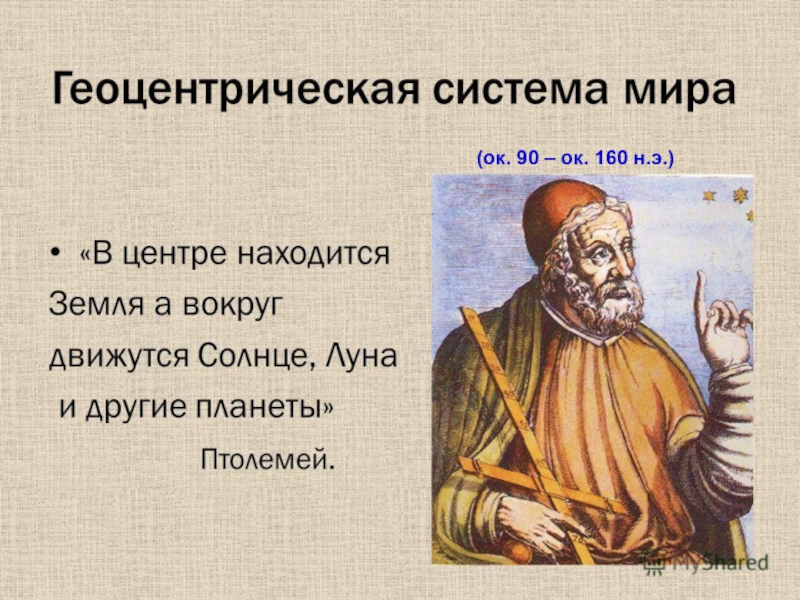 Геоцентрическая система мира

(ок. 90 – ок. 160 н.э.)

• «В центре находится Земля а вокруг движутся Солнце, Луна и другие планеты»

Птолемей.

MyShared